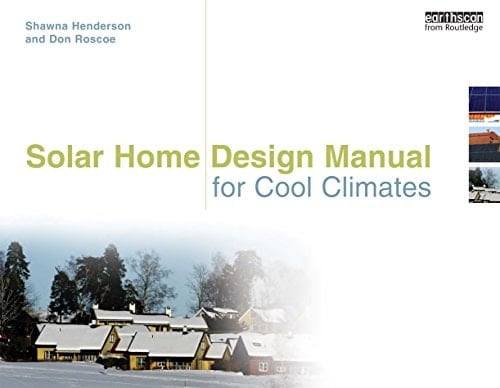 Shawna Henderson
and Don Roscoe

earthscan
from Routledge

Solar Home Design Manual
for Cool Climates